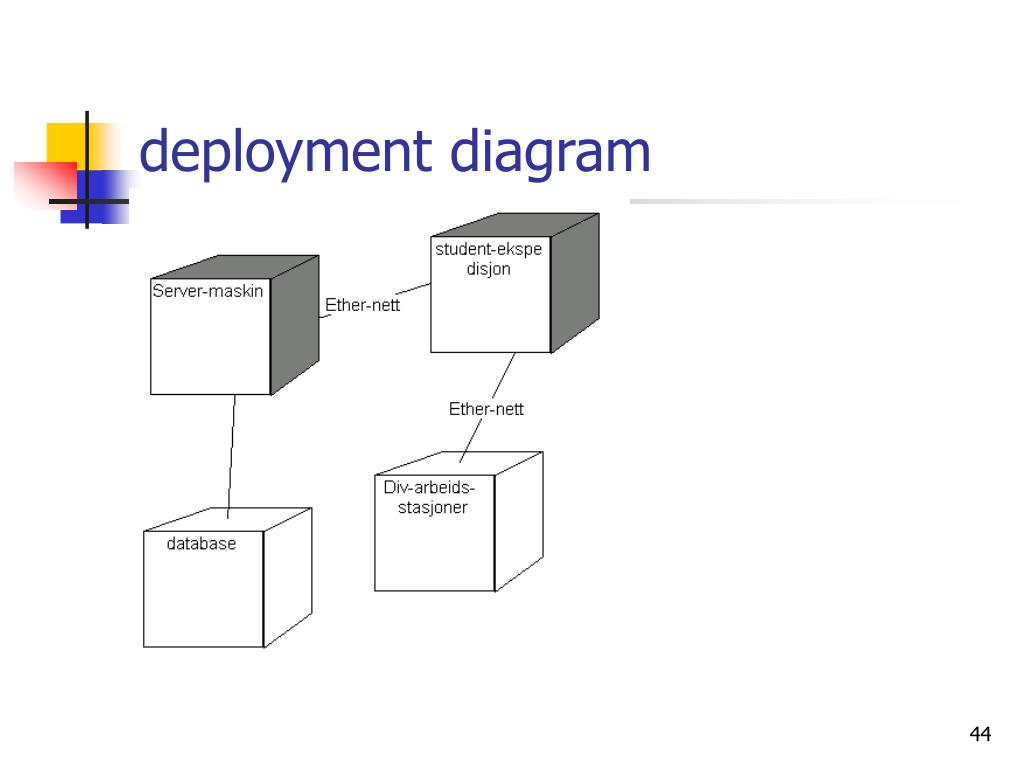 deployment diagram

Server-maskin

Ether-nett

student-ekspe disjon

Ether-nett

Div-arbeids-stasjoner

database

44